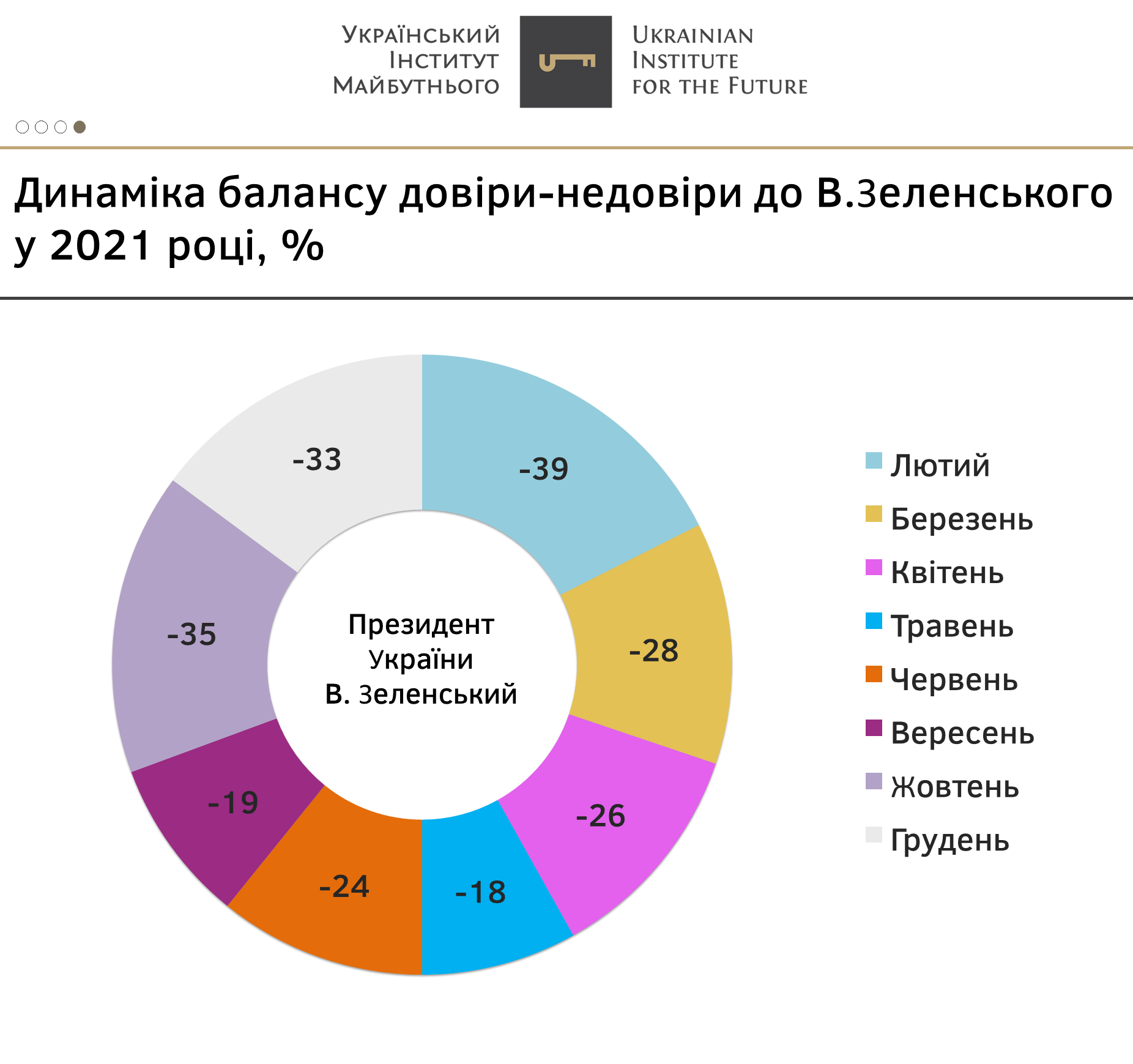 Український Інститут Майбутнього

Ukrainian Institute for the Future

Динаміка балансу довіри-недовіри до В.Зеленського у 2021 році, %

-39
-28
-26
-18
-24
-19
-35
-33

Президент України В. Зеленський

Лютий
Березень
Квітень
Травень
Червень
Вересень
Жовтень
Грудень